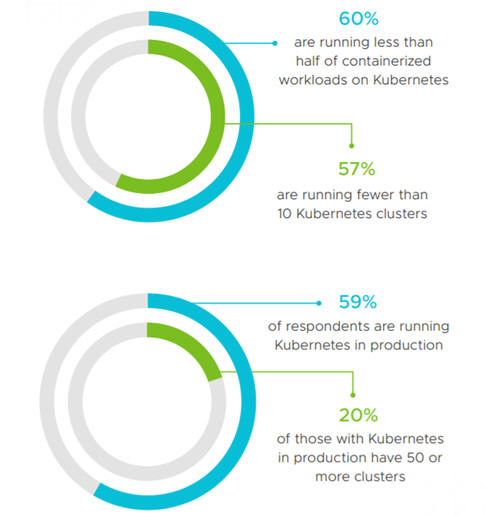 60%
are running less than half of containerized workloads on Kubernetes

57%
are running fewer than 10 Kubernetes clusters

59%
of respondents are running Kubernetes in production

20%
of those with Kubernetes in production have 50 or more clusters